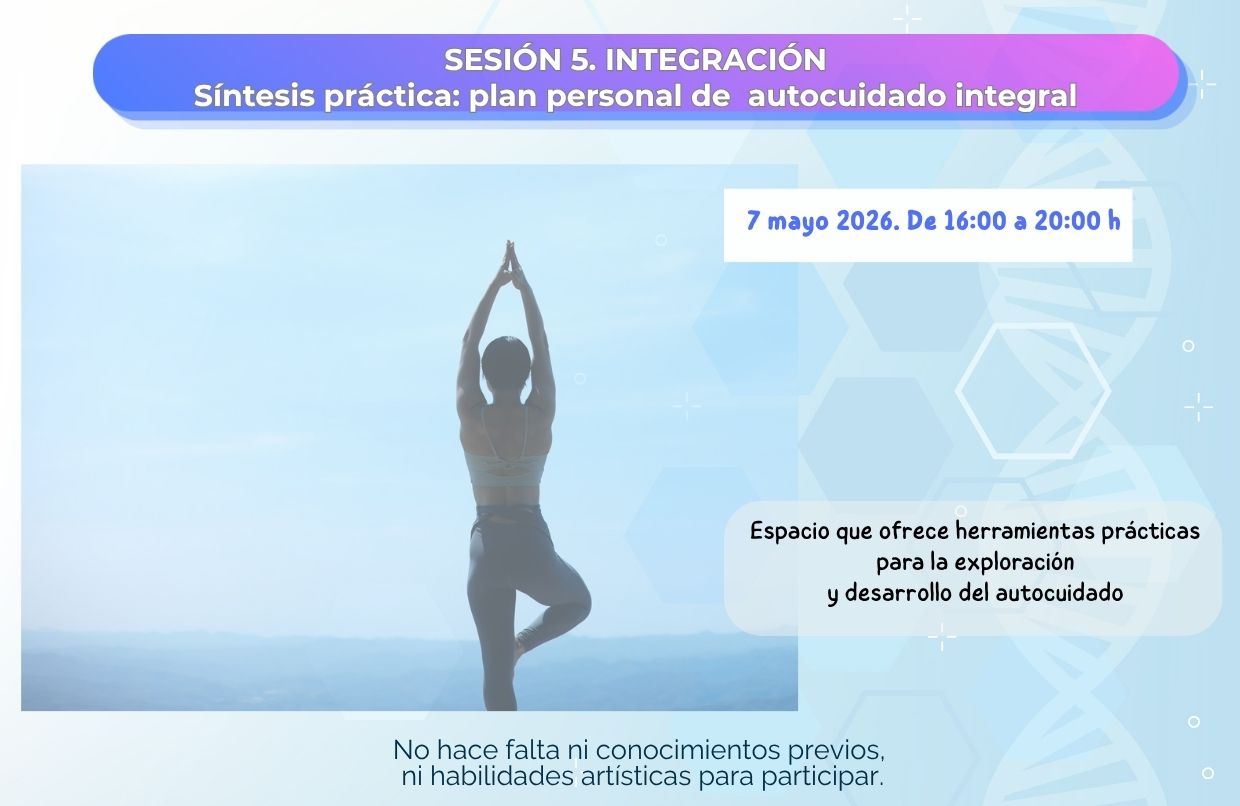 SESIÓN 5. INTEGRACIÓN
Síntesis práctica: plan personal de autocuidado integral

7 mayo 2026. De 16:00 a 20:00 h

Espacio que ofrece herramientas prácticas para la exploración y desarrollo del autocuidado

No hace falta ni conocimientos previos, ni habilidades artísticas para participar.